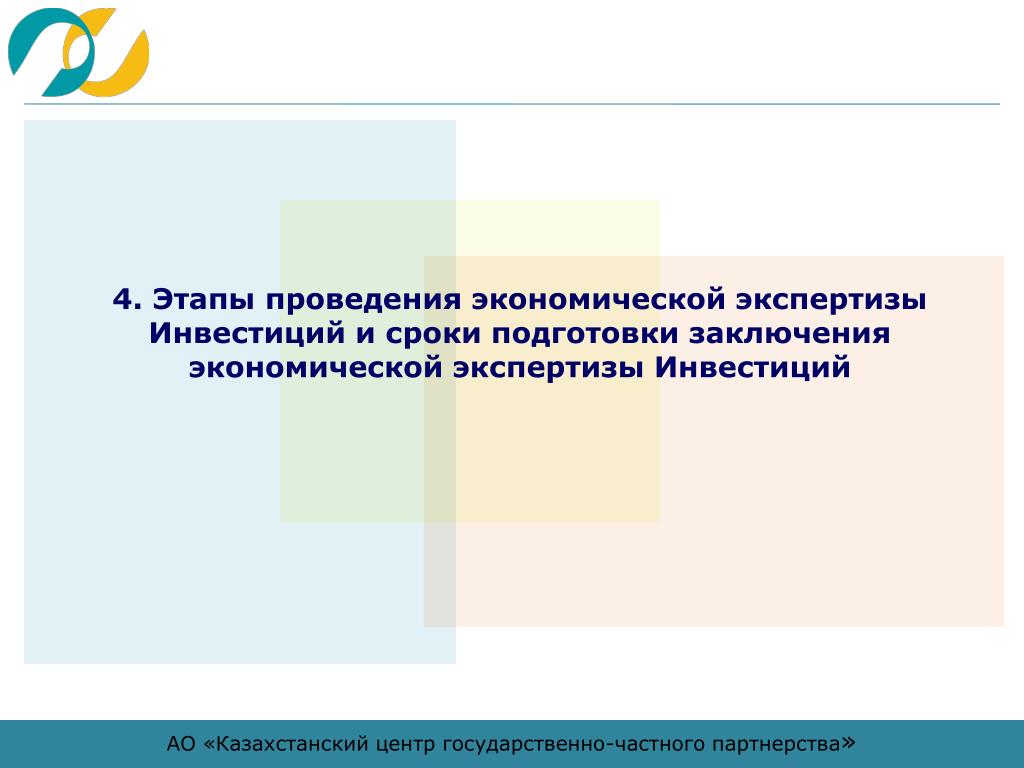 4. Этапы проведения экономической экспертизы Инвестиций и сроки подготовки заключения экономической экспертизы Инвестиций

АО «Казахстанский центр государственно-частного партнерства»